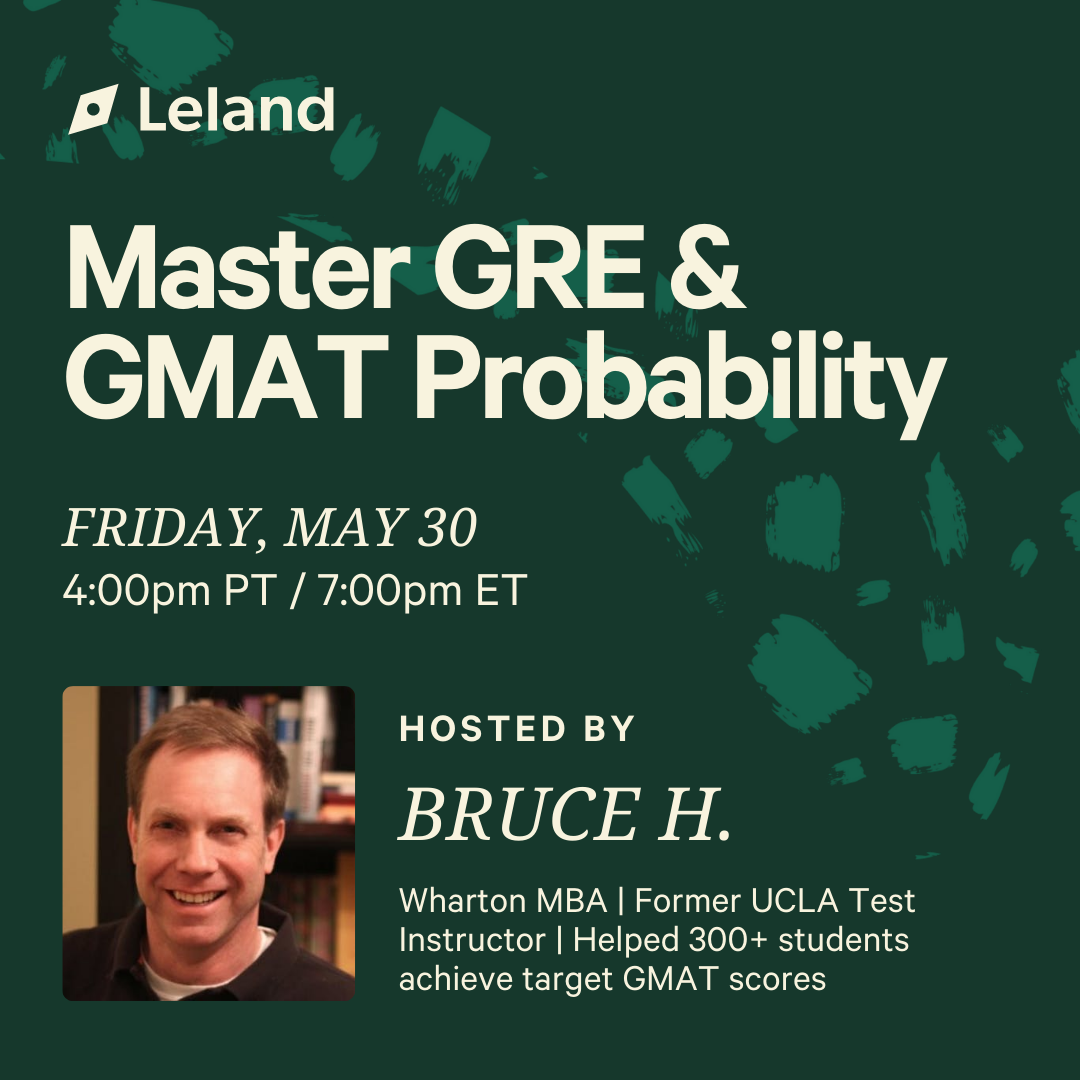 Leland

Master GRE & GMAT Probability

FRIDAY, MAY 30
4:00pm PT / 7:00pm ET

HOSTED BY

BRUCE H.

Wharton MBA | Former UCLA Test Instructor | Helped 300+ students achieve target GMAT scores